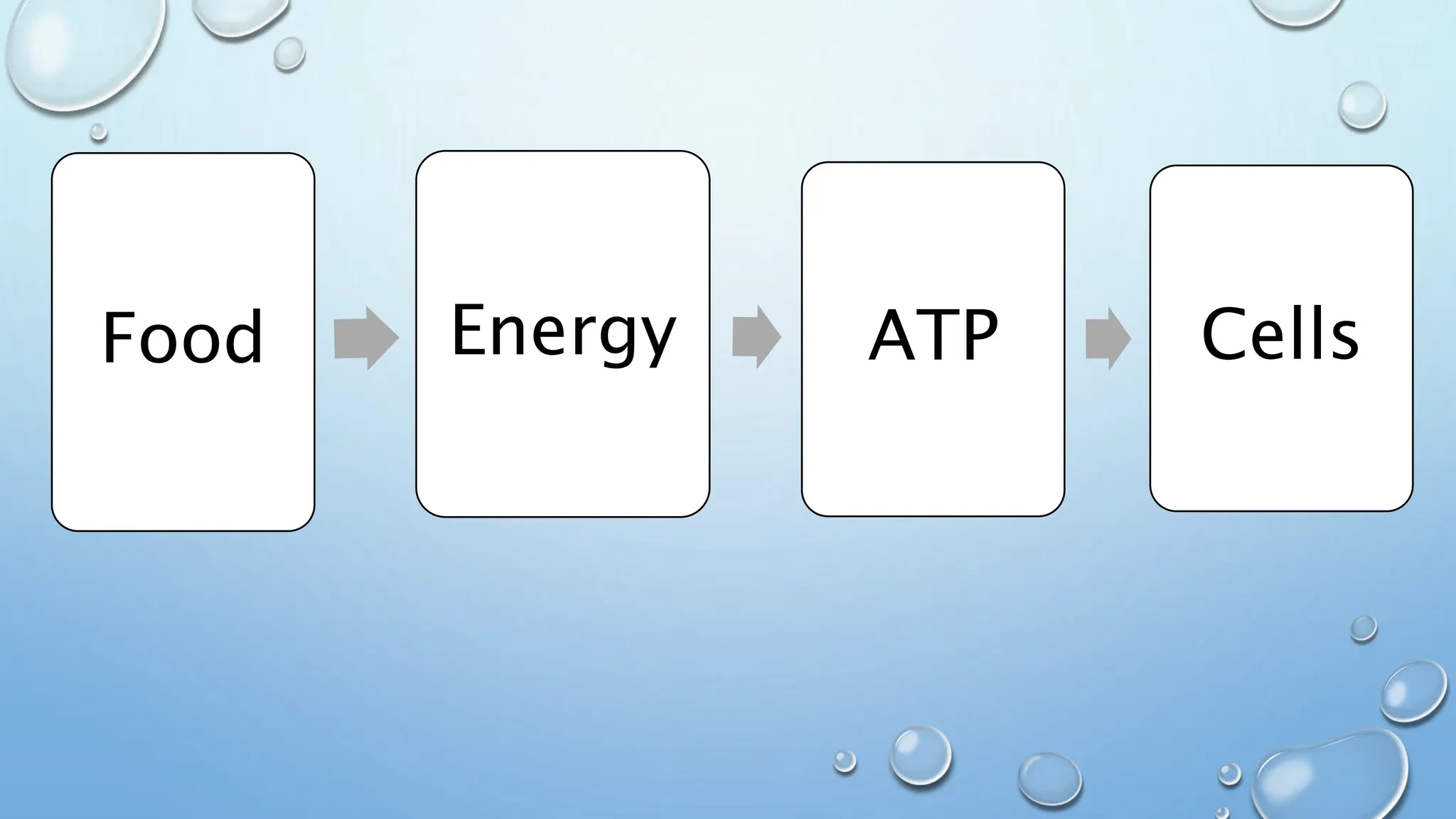 Food

Energy

ATP

Cells